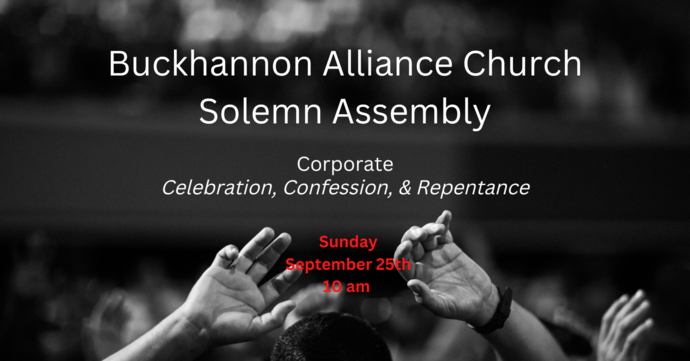 Buckhannon Alliance Church
Solemn Assembly

Corporate
Celebration, Confession, & Repentance

Sunday
September 25th
10 am